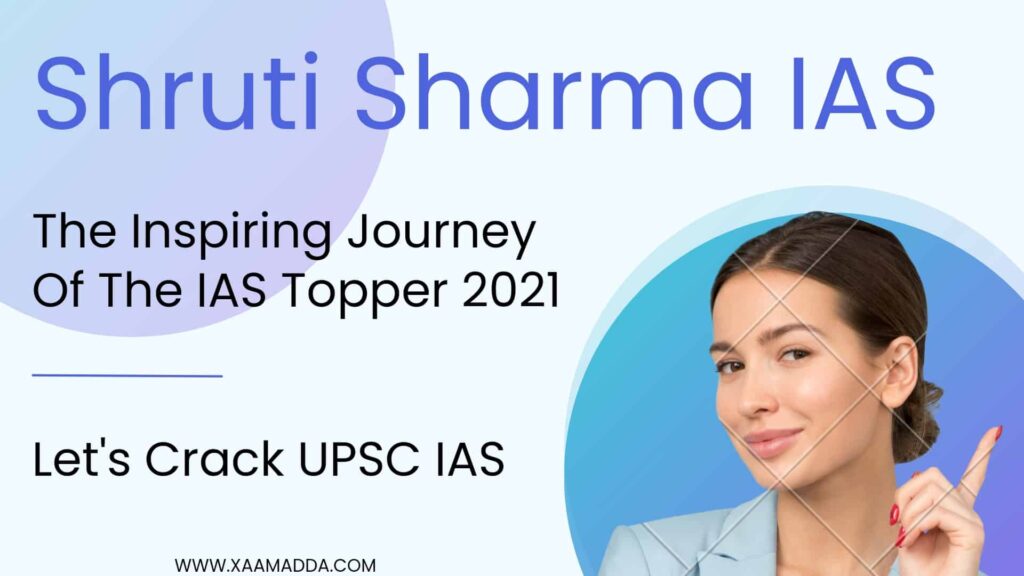 Shruti Sharma IAS

The Inspiring Journey Of The IAS Topper 2021

Let's Crack UPSC IAS

WWW.XAAMADDA.COM